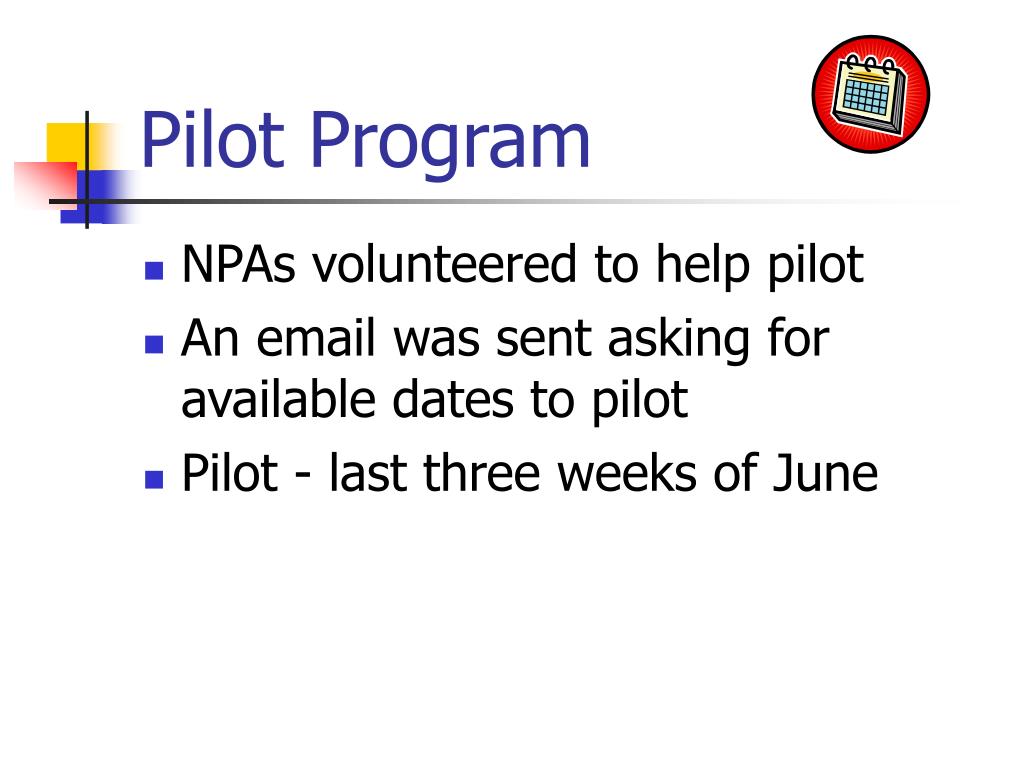 Pilot Program

- NPAs volunteered to help pilot
- An email was sent asking for available dates to pilot
- Pilot - last three weeks of June